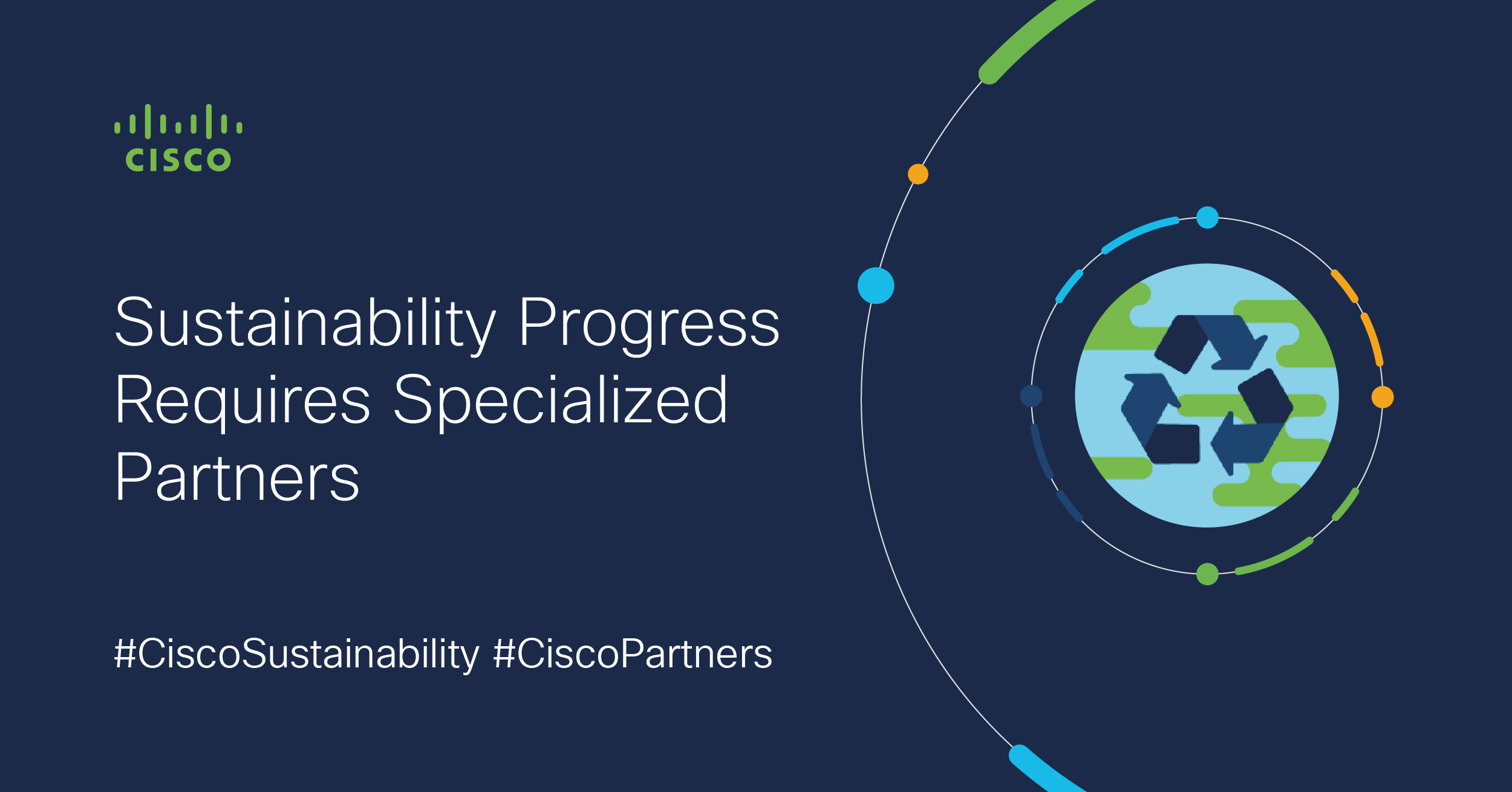 CISCO

Sustainability Progress Requires Specialized Partners

#CiscoSustainability #CiscoPartners